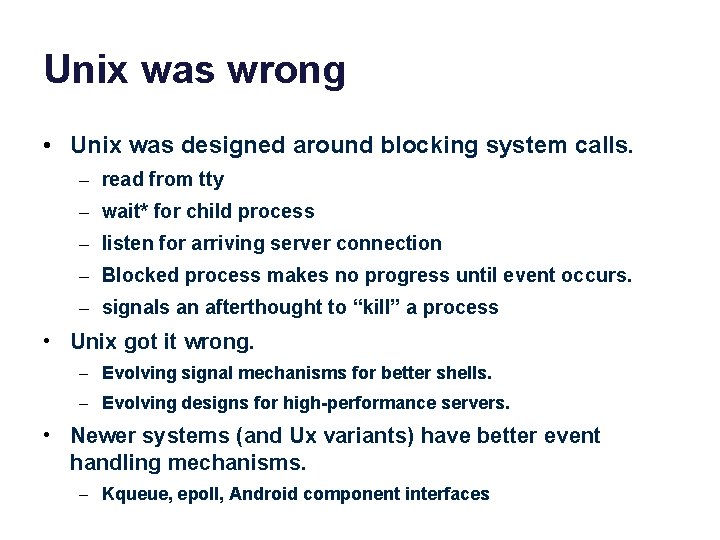 Unix was wrong

• Unix was designed around blocking system calls.
– read from tty
– wait* for child process
– listen for arriving server connection
– Blocked process makes no progress until event occurs.
– signals an afterthought to “kill” a process

• Unix got it wrong.
– Evolving signal mechanisms for better shells.
– Evolving designs for high-performance servers.

• Newer systems (and Ux variants) have better event handling mechanisms.
– Kqueue, epoll, Android component interfaces